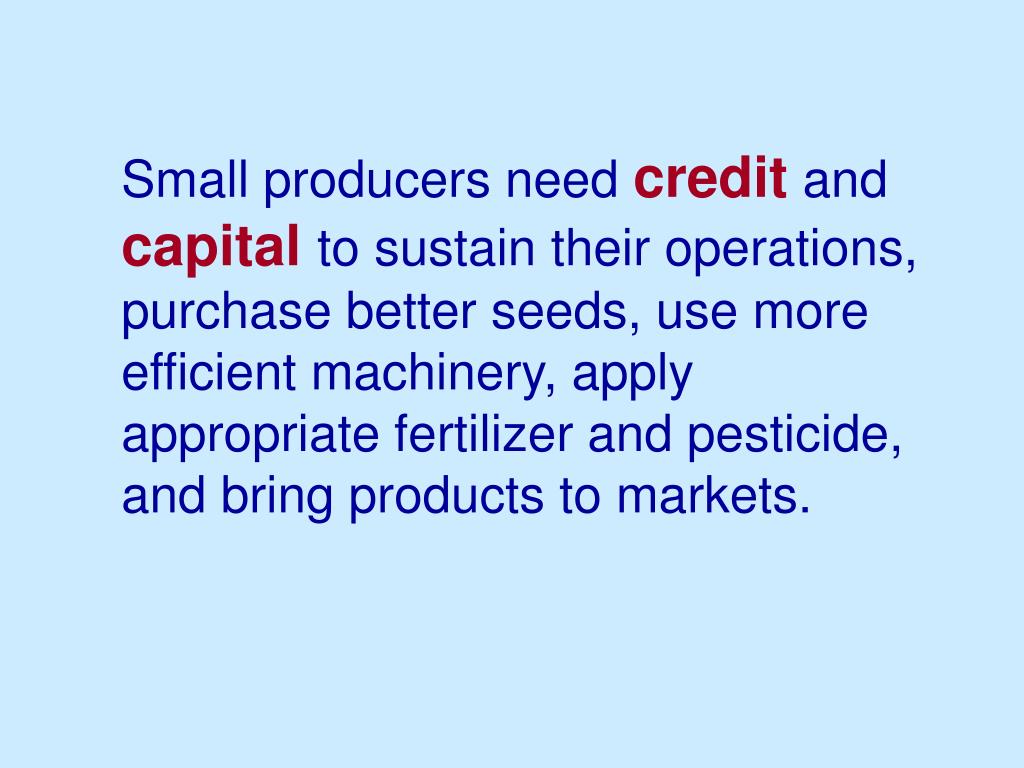 Small producers need credit and capital to sustain their operations, purchase better seeds, use more efficient machinery, apply appropriate fertilizer and pesticide, and bring products to markets.